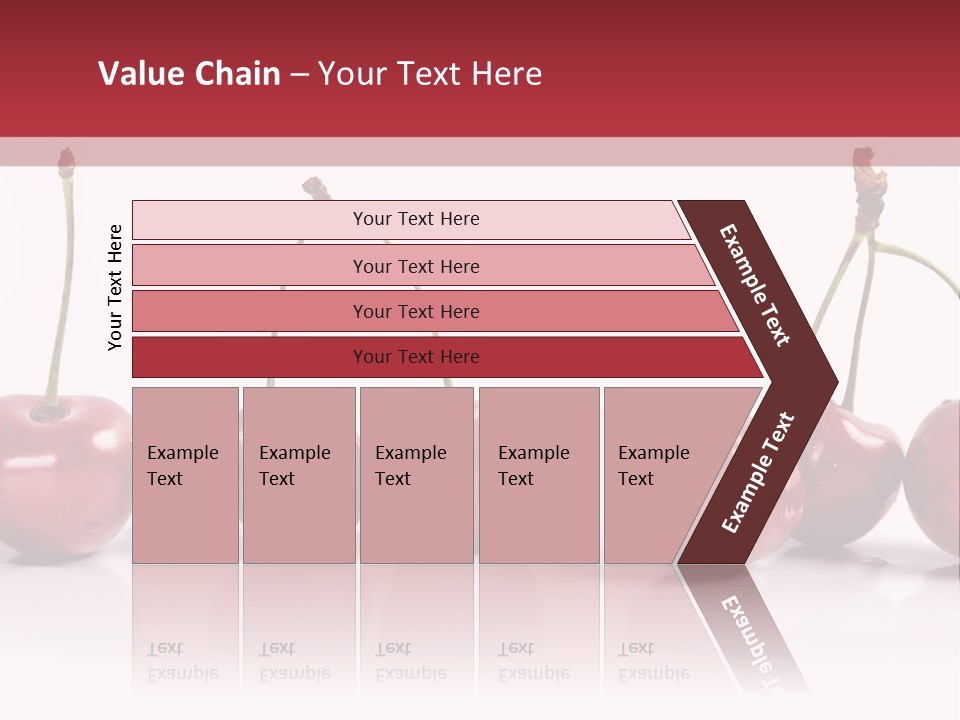 Value Chain – Your Text Here

Your Text Here

Your Text Here

Your Text Here

Your Text Here

Your Text Here

Example Text

Example Text

Example Text

Example Text

Example Text

Example Text

Example Text